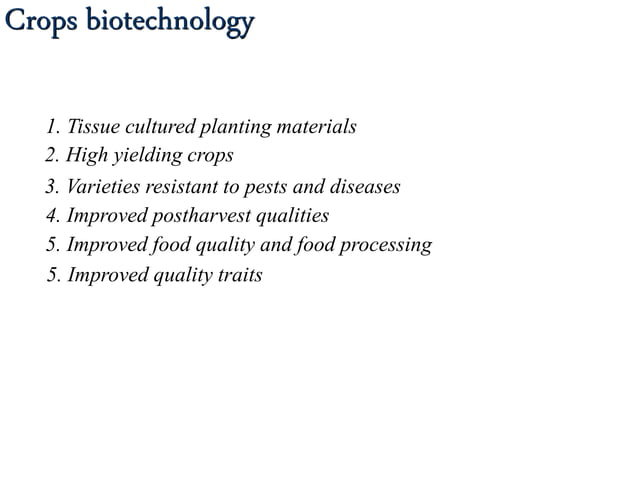 Crops biotechnology

1. Tissue cultured planting materials
2. High yielding crops
3. Varieties resistant to pests and diseases
4. Improved postharvest qualities
5. Improved food quality and food processing
5. Improved quality traits